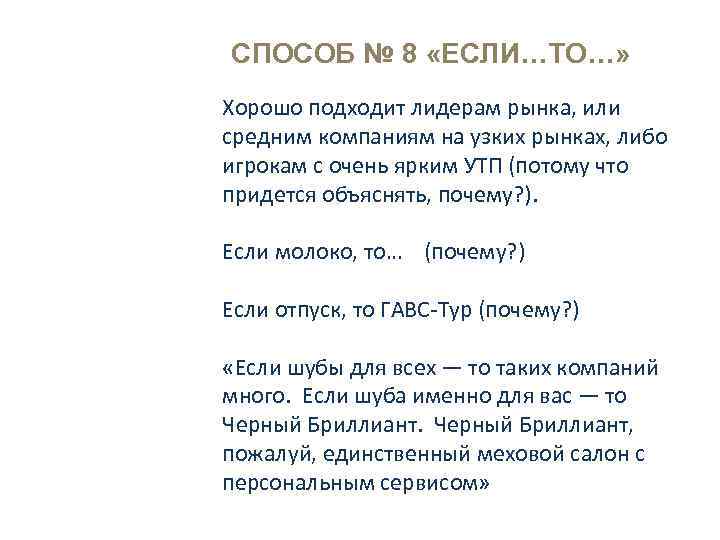 СПОСОБ № 8 «ЕСЛИ…ТО…»

Хорошо подходит лидерам рынка, или средним компаниям на узких рынках, либо игрокам с очень ярким УТП (потому что придется объяснять, почему?).

Если молоко, то…   (почему?)

Если отпуск, то ГАВС-Тур (почему?)

«Если шубы для всех — то таких компаний много.  Если шуба именно для вас — то Черный Бриллиант.  Черный Бриллиант, пожалуй, единственный меховой салон с персональным сервисом»